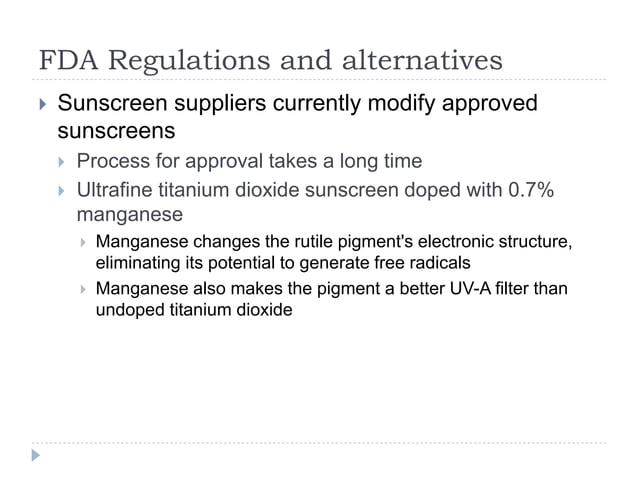 FDA Regulations and alternatives

Sunscreen suppliers currently modify approved sunscreens

Process for approval takes a long time

Ultrafine titanium dioxide sunscreen doped with 0.7% manganese

Manganese changes the rutile pigment's electronic structure, eliminating its potential to generate free radicals

Manganese also makes the pigment a better UV-A filter than undoped titanium dioxide